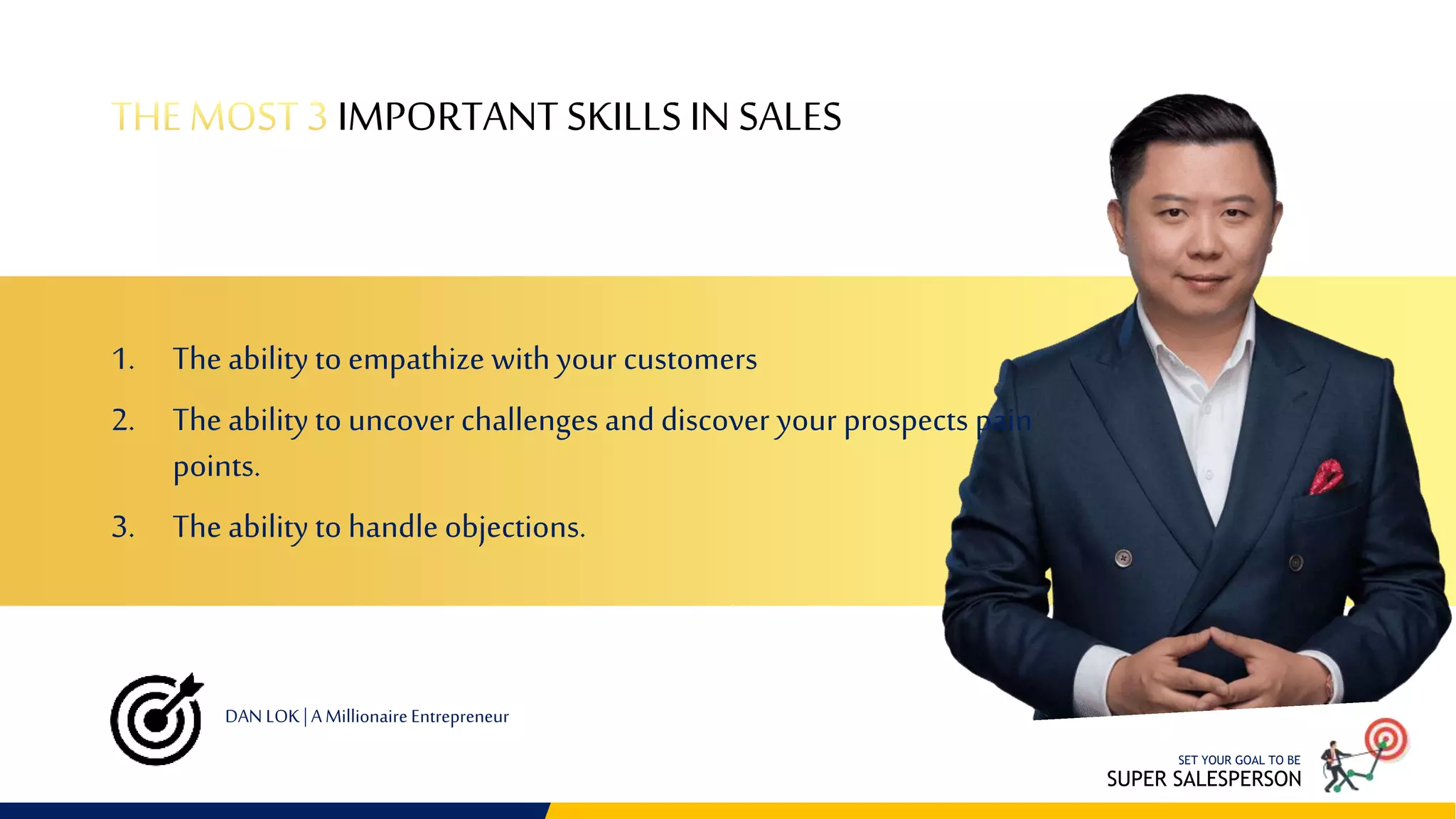 THE MOST 3 IMPORTANT SKILLS IN SALES

1. The ability to empathize with your customers

2. The ability to uncover challenges and discover your prospects pain points.

3. The ability to handle objections.

DAN LOK | A Millionaire Entrepreneur

SET YOUR GOAL TO BE
SUPER SALESPERSON